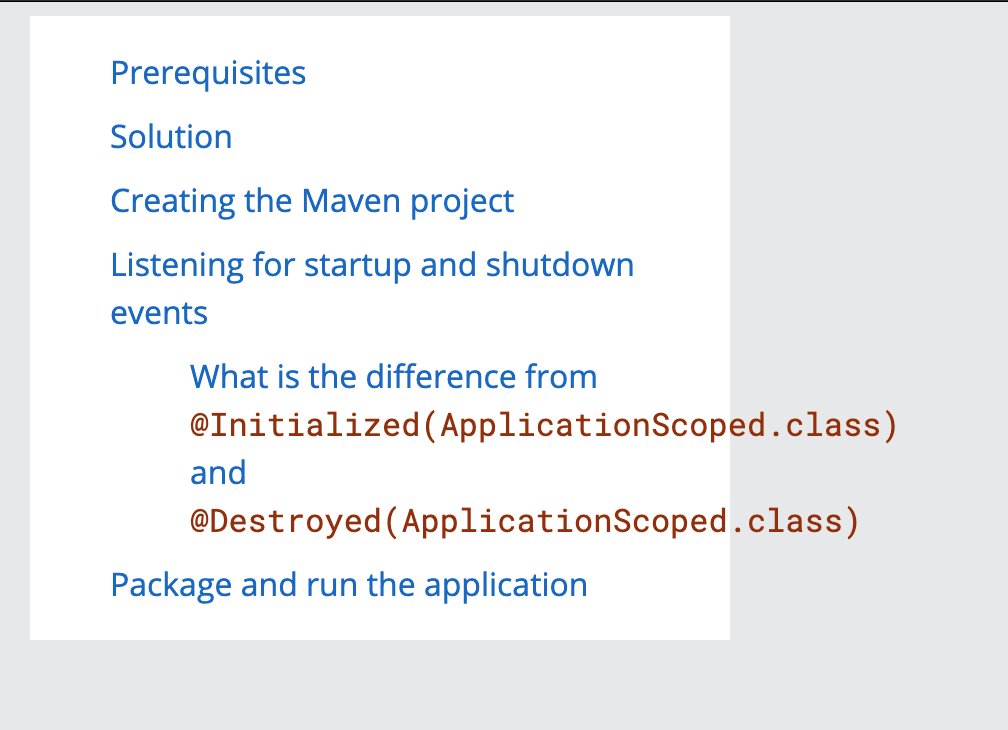 Prerequisites

Solution

Creating the Maven project

Listening for startup and shutdown events

What is the difference from @Initialized(ApplicationScoped.class) and @Destroyed(ApplicationScoped.class)

Package and run the application